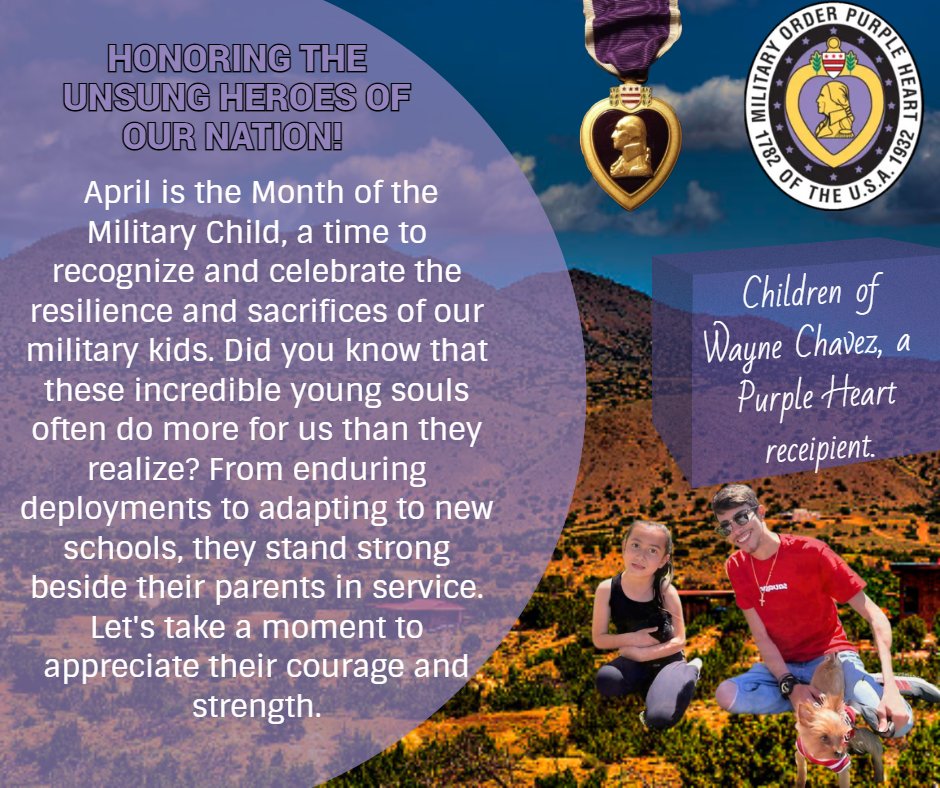 HONORING THE UNSUNG HEROES OF OUR NATION!

April is the Month of the Military Child, a time to recognize and celebrate the resilience and sacrifices of our military kids. Did you know that these incredible young souls often do more for us than they realize? From enduring deployments to adapting to new schools, they stand strong beside their parents in service. Let's take a moment to appreciate their courage and strength.

MILITARY ORDER PURPLE HEART
1782 OF THE U.S.A. 1932

Children of Wayne Chavez, a Purple Heart receipient.